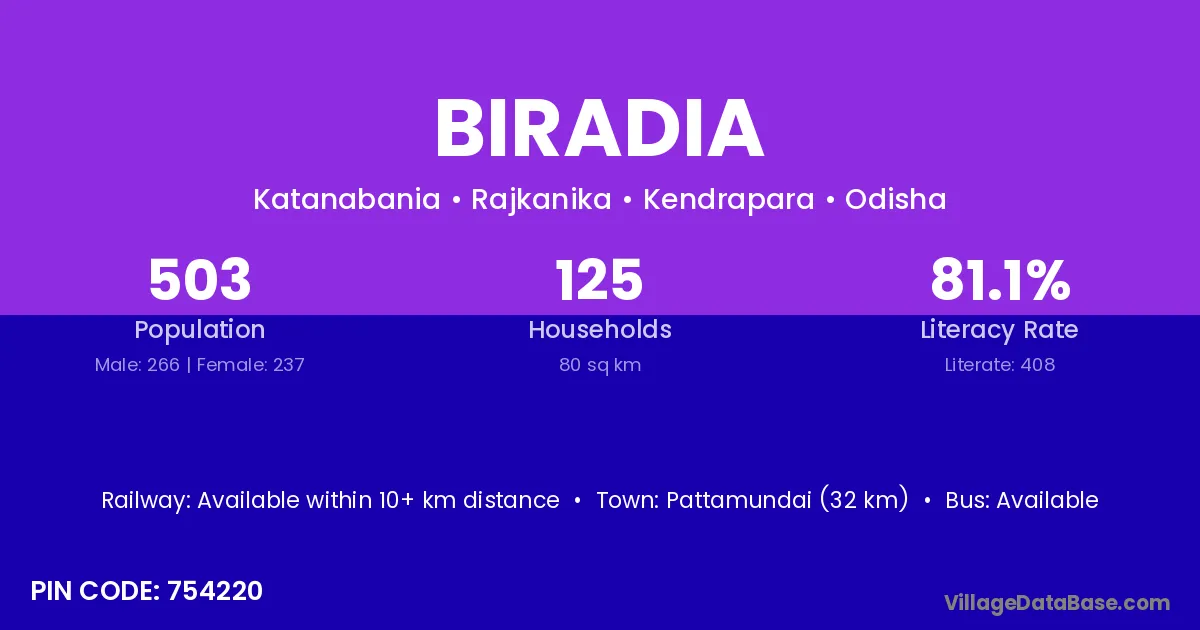 BIRADIA

Katanabania • Rajkanika • Kendrapara • Odisha

503
Population
Male: 266 | Female: 237

125
Households
80 sq km

81.1%
Literacy Rate
Literate: 408

Railway: Available within 10+ km distance • Town: Pattamundai (32 km) • Bus: Available

PIN CODE: 754220

VillageDataBase.com